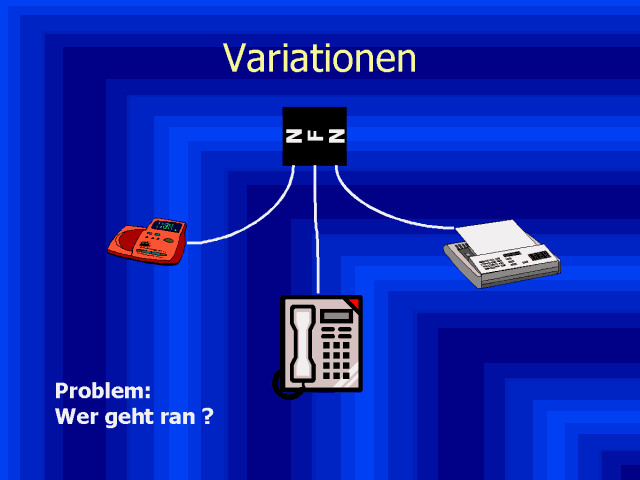 Variationen

N F N

Problem:
Wer geht ran ?